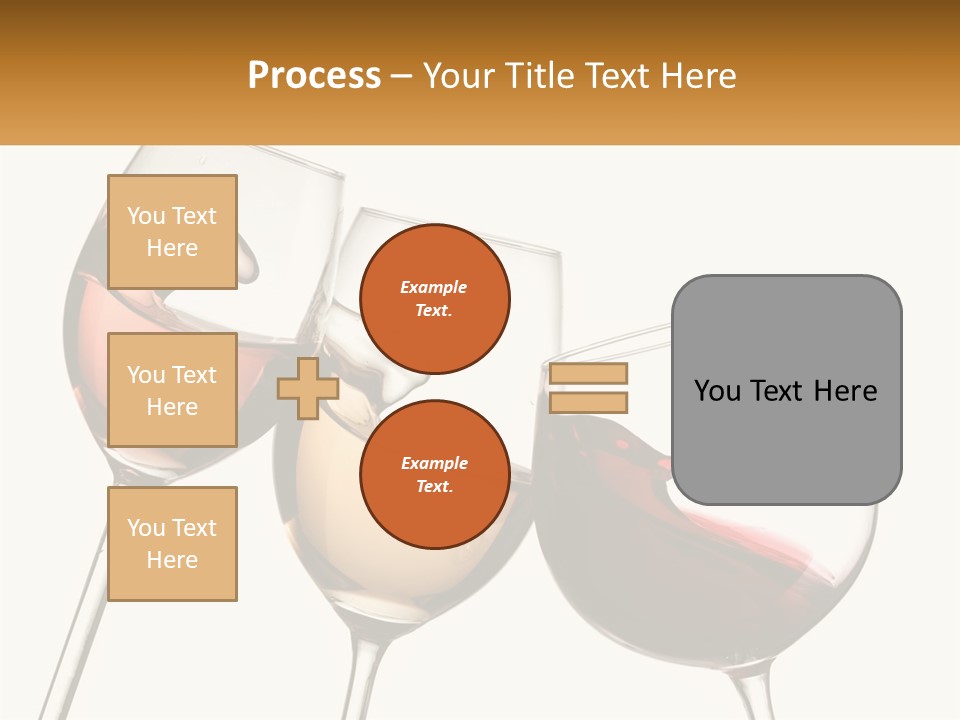 Process – Your Title Text Here

You Text Here

You Text Here

You Text Here

Example Text.

Example Text.

You Text Here